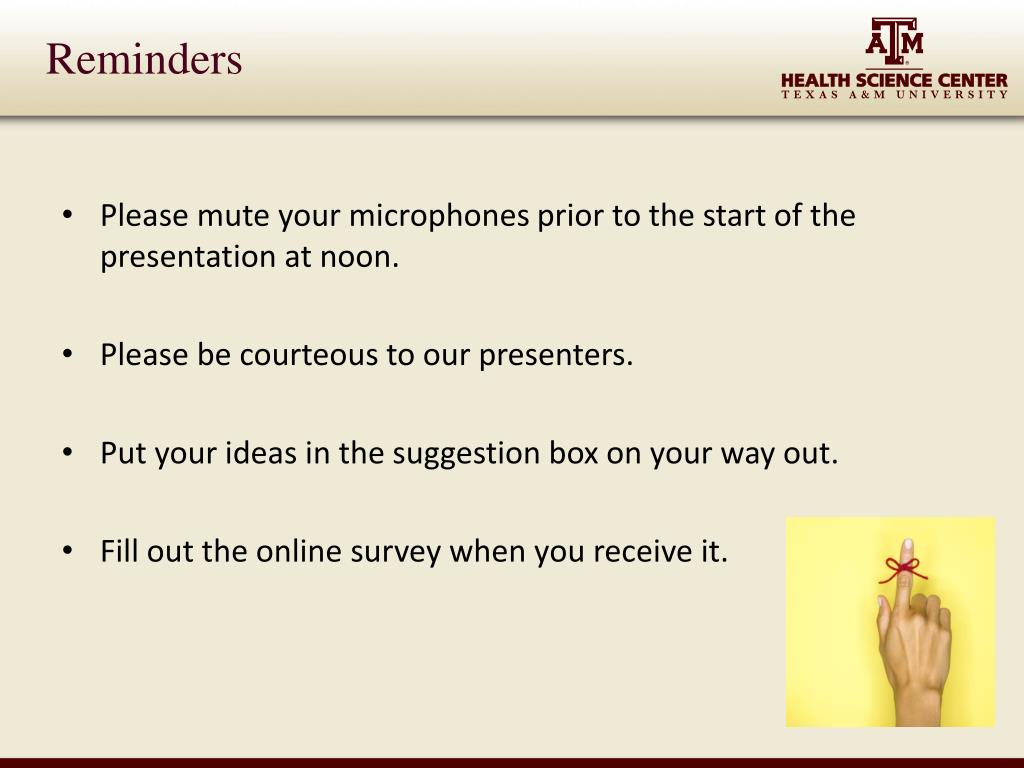 Reminders

ATM
HEALTH SCIENCE CENTER
TEXAS A&M UNIVERSITY

• Please mute your microphones prior to the start of the presentation at noon.

• Please be courteous to our presenters.

• Put your ideas in the suggestion box on your way out.

• Fill out the online survey when you receive it.